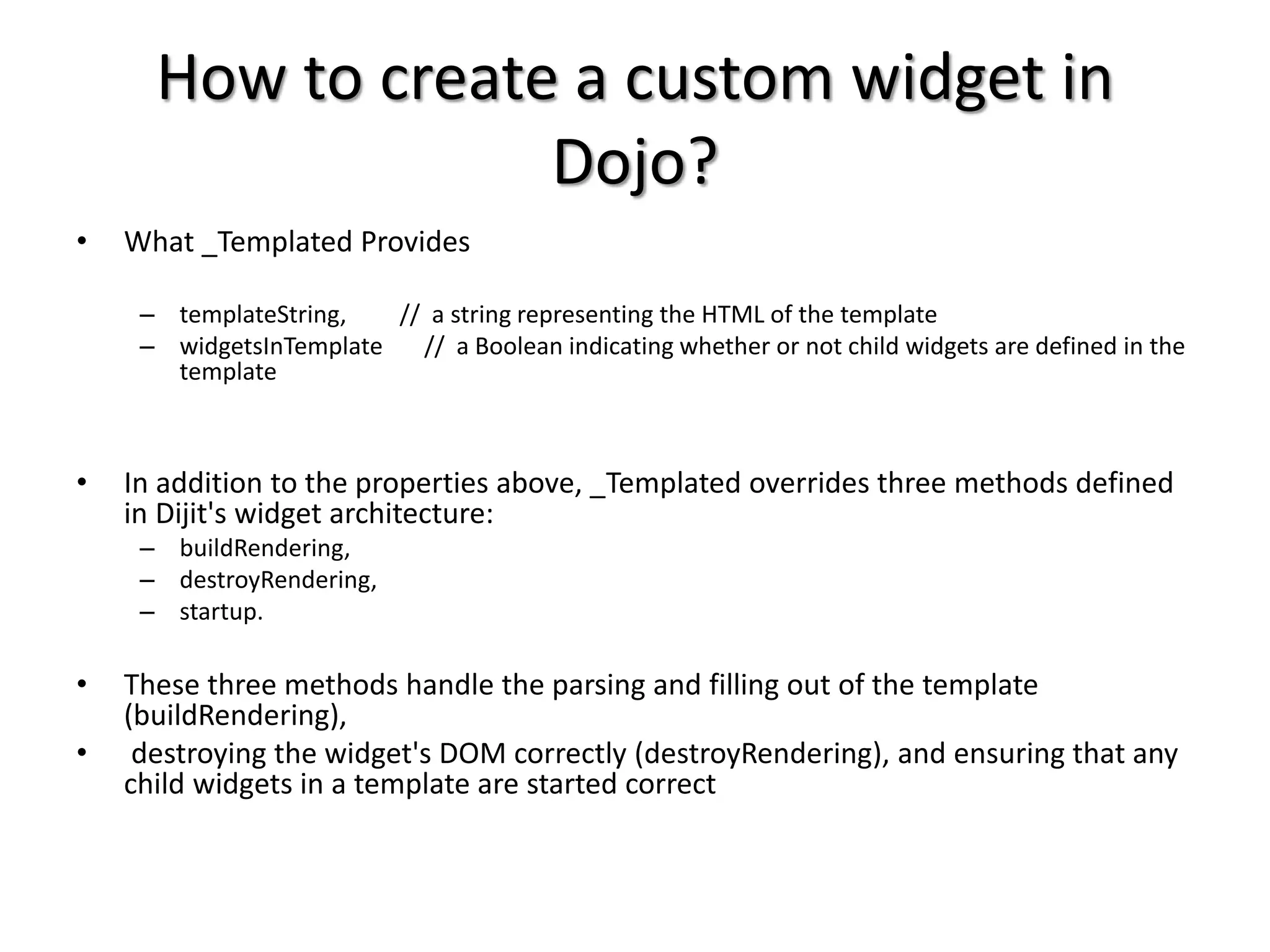 How to create a custom widget in Dojo?

• What _Templated Provides

– templateString, // a string representing the HTML of the template
– widgetsInTemplate // a Boolean indicating whether or not child widgets are defined in the template

• In addition to the properties above, _Templated overrides three methods defined in Dijit's widget architecture:
– buildRendering,
– destroyRendering,
– startup.

• These three methods handle the parsing and filling out of the template (buildRendering),
• destroying the widget's DOM correctly (destroyRendering), and ensuring that any child widgets in a template are started correct